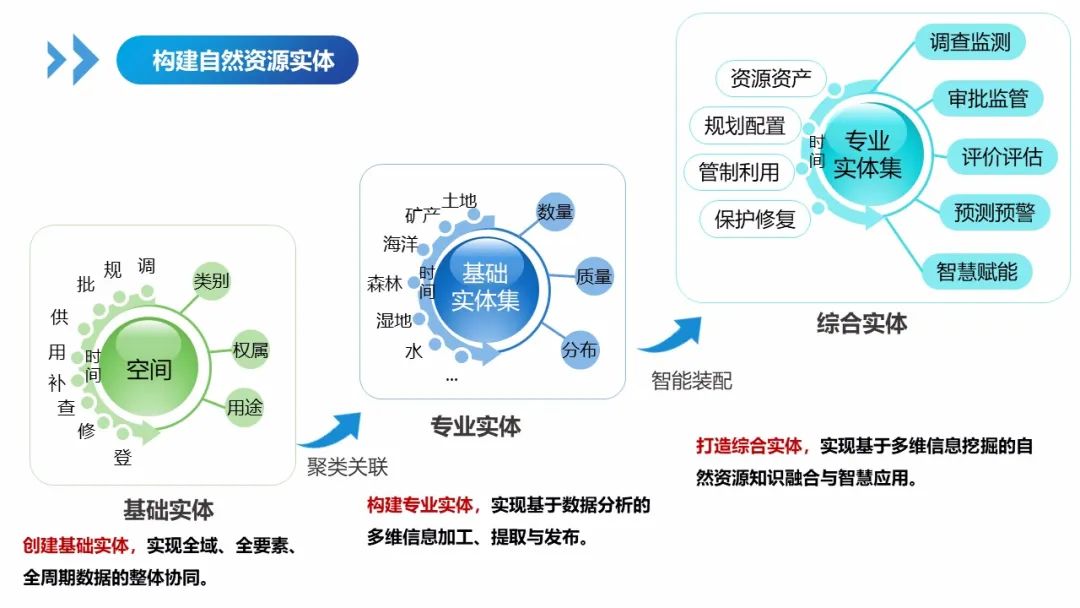 构建自然资源实体

调
规
批
供
用
补
查
修
登
时间
空间
类别
权属
用途

基础实体

创建基础实体，实现全域、全要素、全周期数据的整体协同。

聚类关联

土地
矿产
海洋
森林
湿地
水
...
时间
基础实体集
数量
质量
分布

专业实体

构建专业实体，实现基于数据分析的多维信息加工、提取与发布。

智能装配

资源资产
规划配置
管制利用
保护修复
时间
专业实体集
调查监测
审批监管
评价评估
预测预警
智慧赋能

综合实体

打造综合实体，实现基于多维信息挖掘的自然资源知识融合与智慧应用。